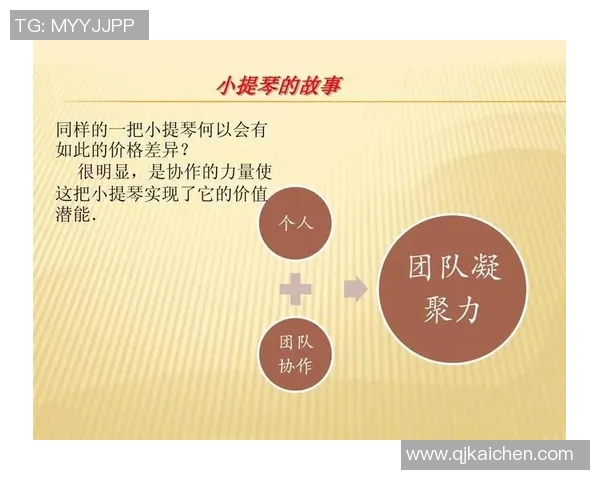 TG: MYYJJPP

小提琴的故事

同样的一把小提琴何以会有如此的价格差异？

很明显，是协作的力量使这把小提琴实现了它的价值潜能.

个人

团队协作

团队凝聚力

www.qjkaichen.com